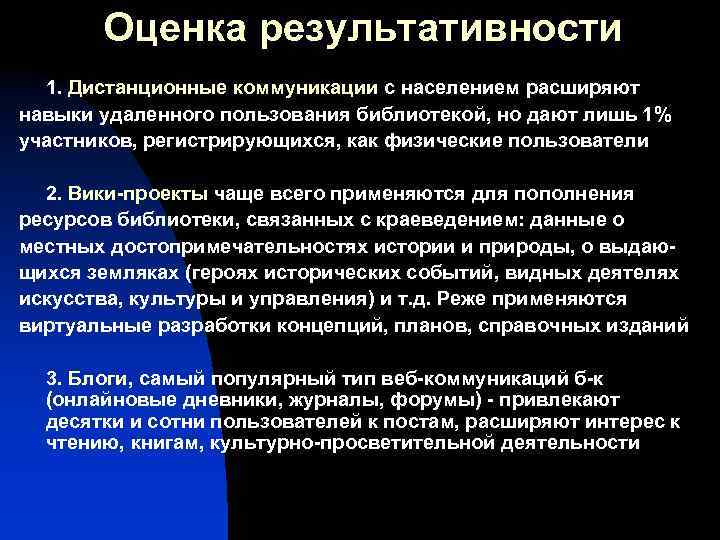 Оценка результативности

1. Дистанционные коммуникации с населением расширяют навыки удаленного пользования библиотекой, но дают лишь 1% участников, регистрирующихся, как физические пользователи

2. Вики-проекты чаще всего применяются для пополнения ресурсов библиотеки, связанных с краеведением: данные о местных достопримечательностях истории и природы, о выдающихся земляках (героях исторических событий, видных деятелях искусства, культуры и управления) и т.д. Реже применяются виртуальные разработки концепций, планов, справочных изданий

3. Блоги, самый популярный тип веб-коммуникаций б-к (онлайновые дневники, журналы, форумы) - привлекают десятки и сотни пользователей к постам, расширяют интерес к чтению, книгам, культурно-просветительной деятельности